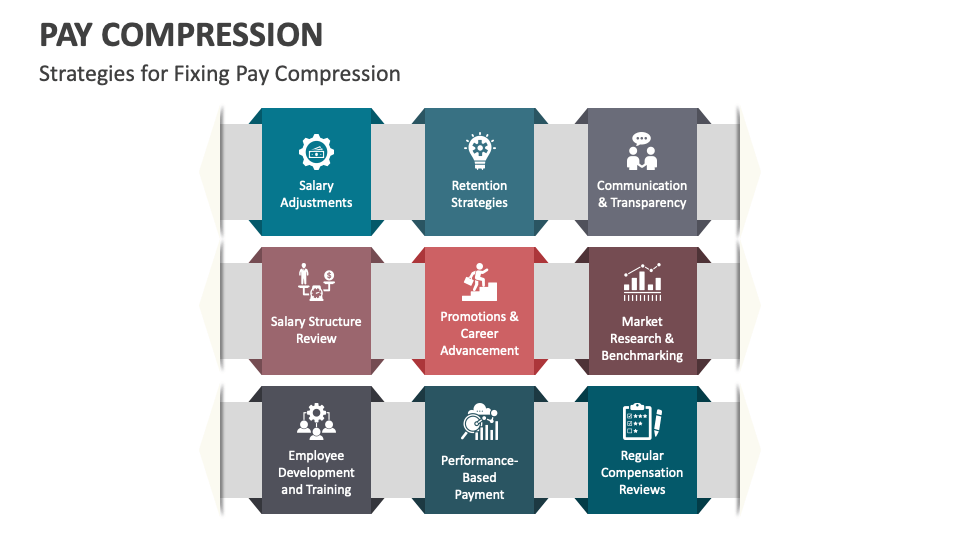 PAY COMPRESSION

Strategies for Fixing Pay Compression

Salary Adjustments

Retention Strategies

Communication & Transparency

Salary Structure Review

Promotions & Career Advancement

Market Research & Benchmarking

Employee Development and Training

Performance-Based Payment

Regular Compensation Reviews